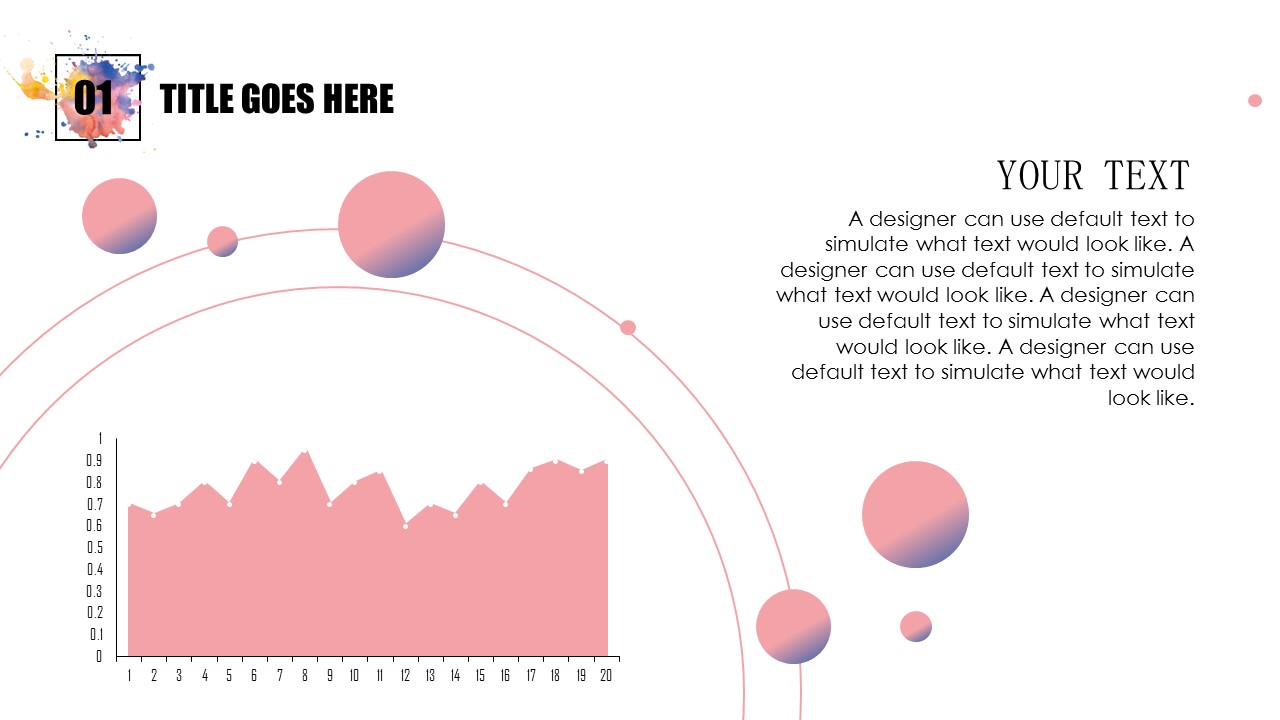 01 TITLE GOES HERE

YOUR TEXT

A designer can use default text to simulate what text would look like. A designer can use default text to simulate what text would look like. A designer can use default text to simulate what text would look like. A designer can use default text to simulate what text would look like.

1
0.9
0.8
0.7
0.6
0.5
0.4
0.3
0.2
0.1
0

1 2 3 4 5 6 7 8 9 10 11 12 13 14 15 16 17 18 19 20